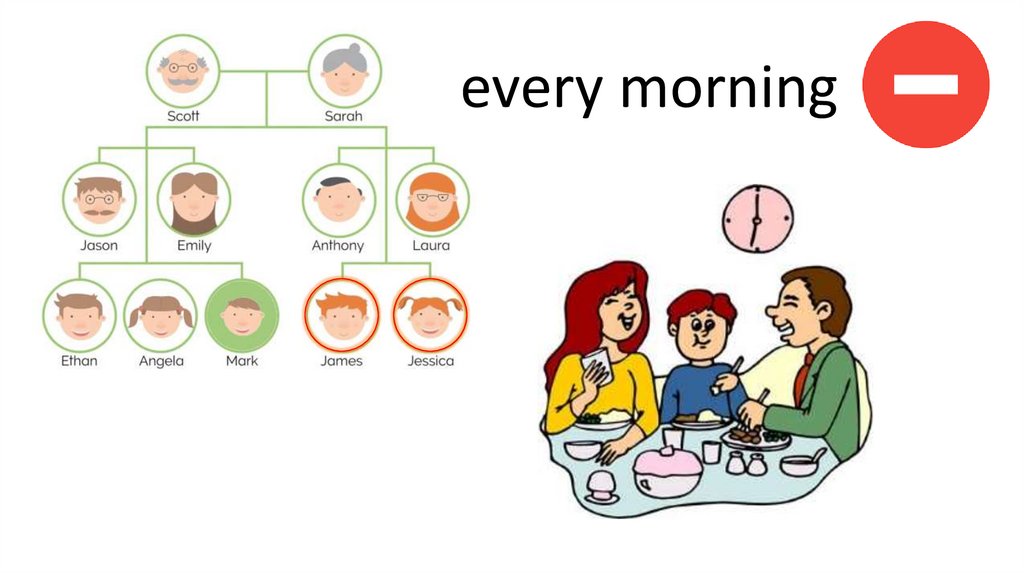 Scott
Sarah
Jason
Emily
Anthony
Laura
Ethan
Angela
Mark
James
Jessica

every morning